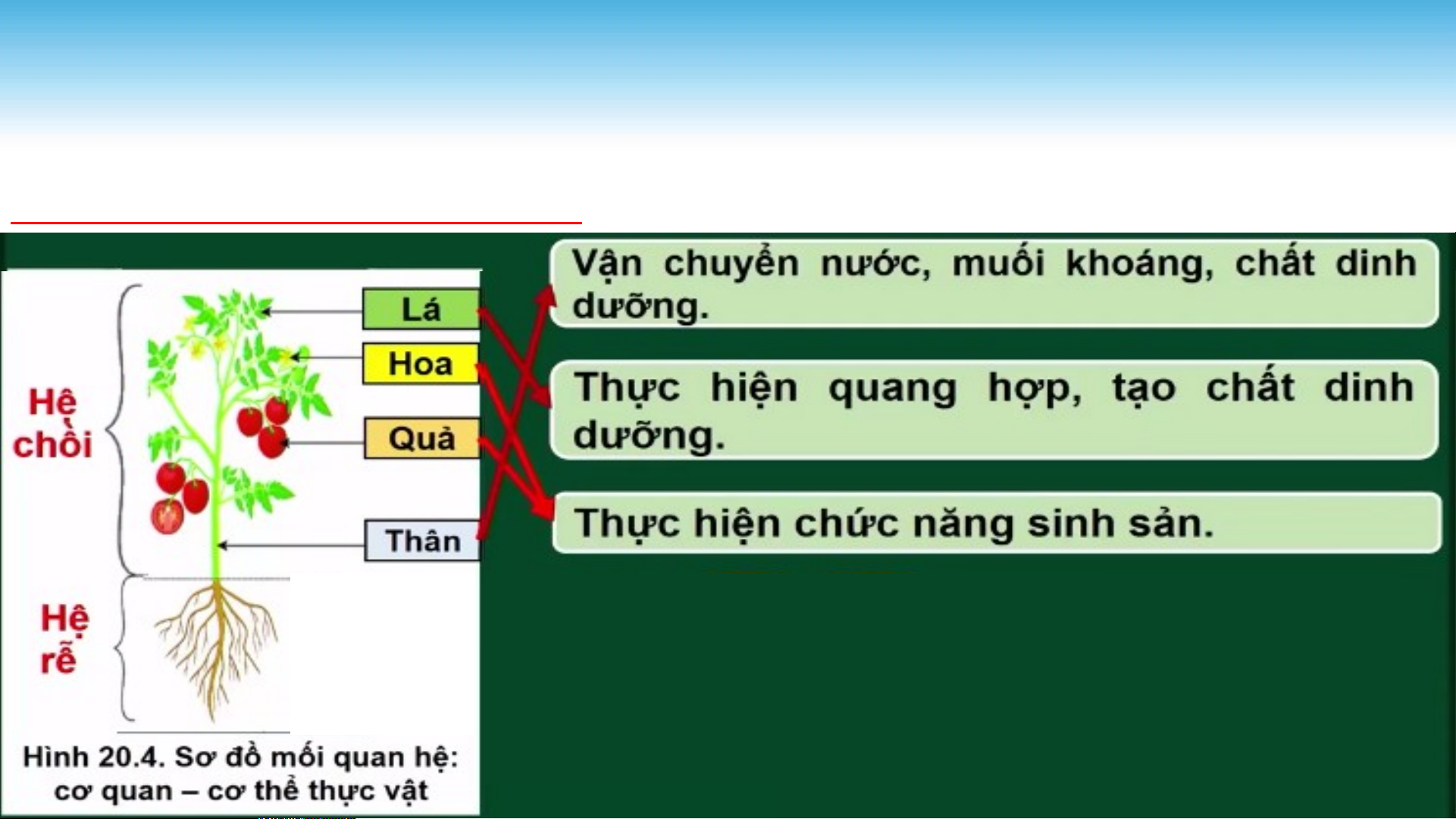 Hệ chồi

Hệ rễ

Lá

Hoa

Quả

Thân

Hình 20.4. Sơ đồ mối quan hệ: cơ quan – cơ thể thực vật

Vận chuyển nước, muối khoáng, chất dinh dưỡng.

Thực hiện quang hợp, tạo chất dinh dưỡng.

Thực hiện chức năng sinh sản.